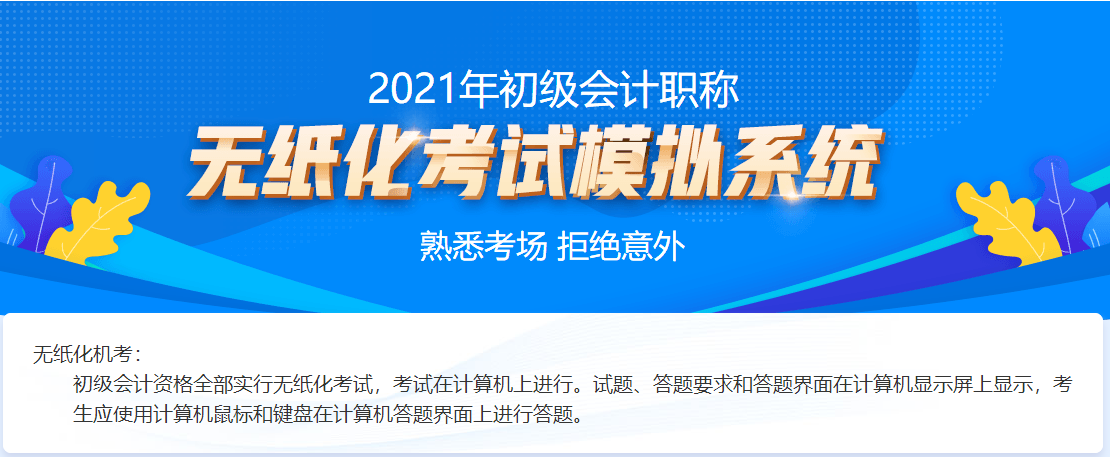 2021年初级会计职称
无纸化考试模拟系统
熟悉考场 拒绝意外

无纸化机考：
初级会计资格全部实行无纸化考试，考试在计算机上进行。试题、答题要求和答题界面在计算机显示屏上显示，考生应使用计算机鼠标和键盘在计算机答题界面上进行答题。